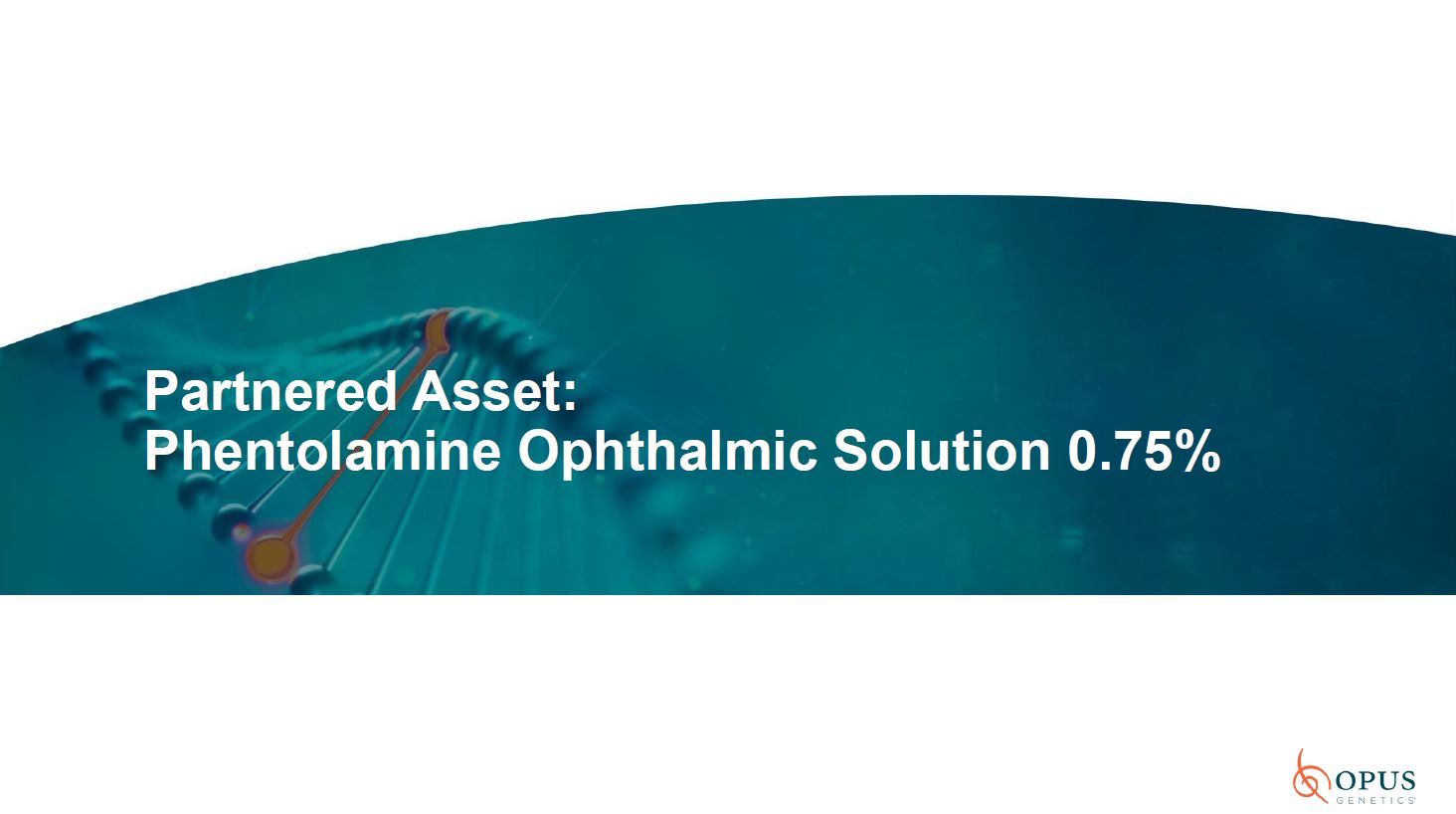 Partnered Asset:
Phentolamine Ophthalmic Solution 0.75%

OPUS
GENETICS